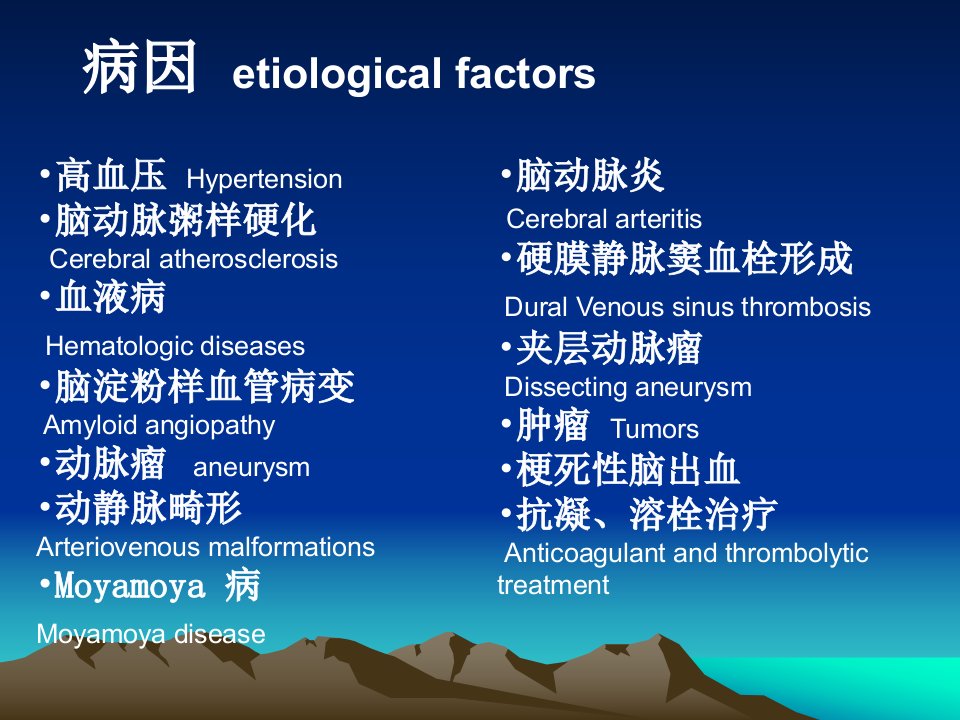 病因 etiological factors

•高血压 Hypertension
•脑动脉粥样硬化
Cerebral atherosclerosis
•血液病
Hematologic diseases
•脑淀粉样血管病变
Amyloid angiopathy
•动脉瘤 aneurysm
•动静脉畸形
Arteriovenous malformations
•Moyamoya 病
Moyamoya disease

•脑动脉炎
Cerebral arteritis
•硬膜静脉窦血栓形成
Dural Venous sinus thrombosis
•夹层动脉瘤
Dissecting aneurysm
•肿瘤 Tumors
•梗死性脑出血
•抗凝、溶栓治疗
Anticoagulant and thrombolytic treatment